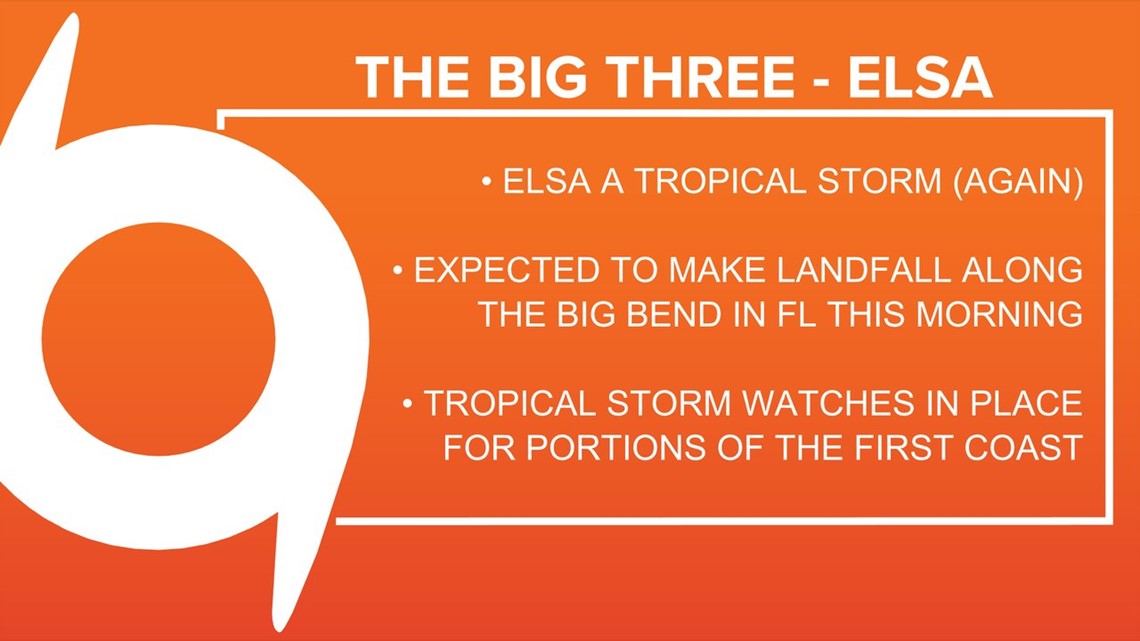 THE BIG THREE - ELSA

• ELSA A TROPICAL STORM (AGAIN)

• EXPECTED TO MAKE LANDFALL ALONG THE BIG BEND IN FL THIS MORNING

• TROPICAL STORM WATCHES IN PLACE FOR PORTIONS OF THE FIRST COAST